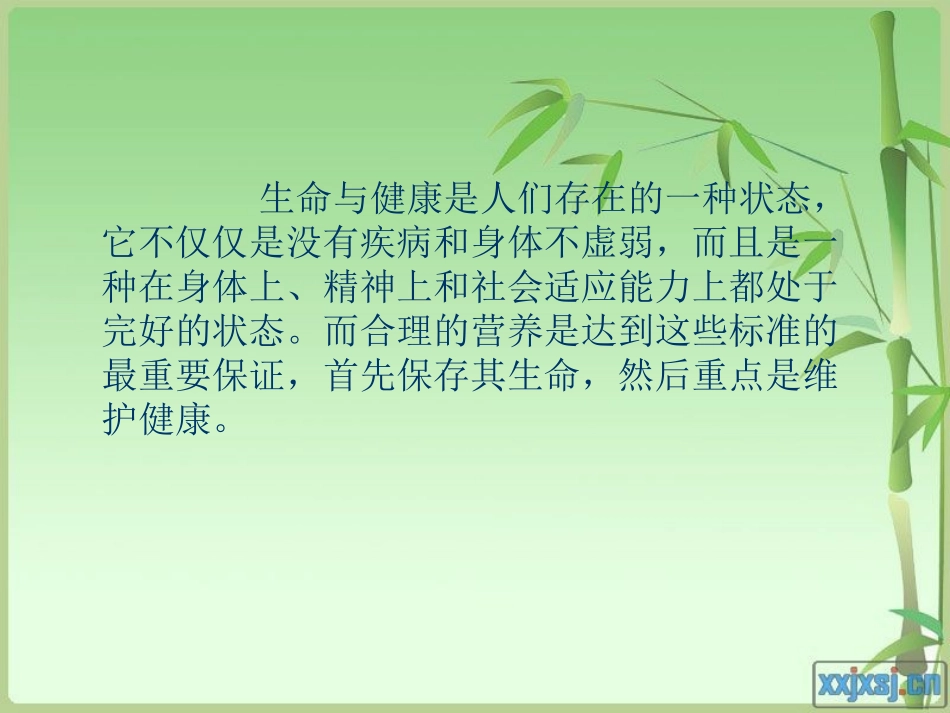 生命与健康是人们存在的一种状态，它不仅仅是没有疾病和身体不虚弱，而且是一种在身体上、精神上和社会适应能力上都处于完好的状态。而合理的营养是达到这些标准的最重要保证，首先保存其生命，然后重点是维护健康。

xxjxsj.cn